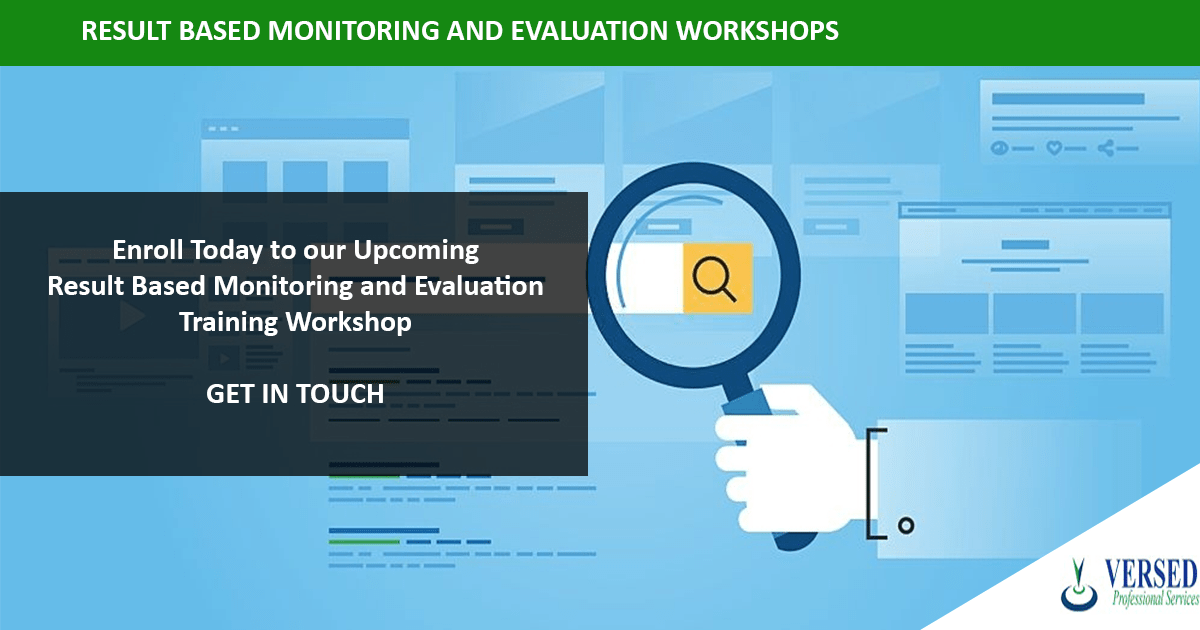 RESULT BASED MONITORING AND EVALUATION WORKSHOPS

Enroll Today to our Upcoming Result Based Monitoring and Evaluation Training Workshop

GET IN TOUCH

VERSED Professional Services